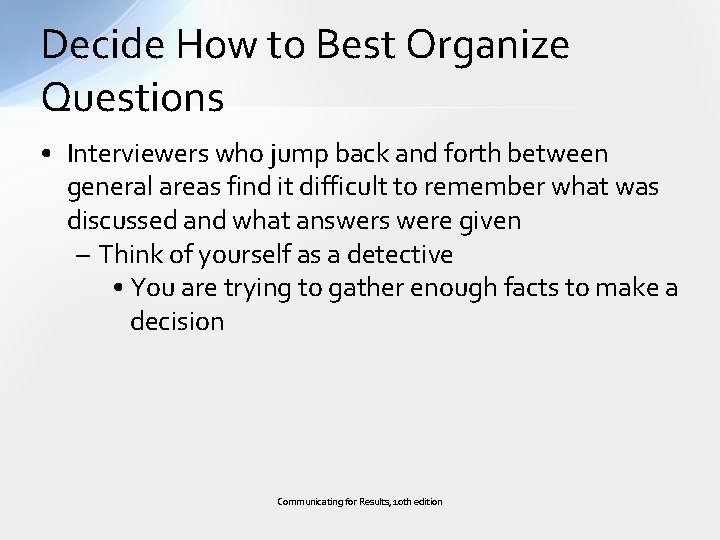 Decide How to Best Organize Questions

• Interviewers who jump back and forth between general areas find it difficult to remember what was discussed and what answers were given

– Think of yourself as a detective

• You are trying to gather enough facts to make a decision

Communicating for Results, 10th edition